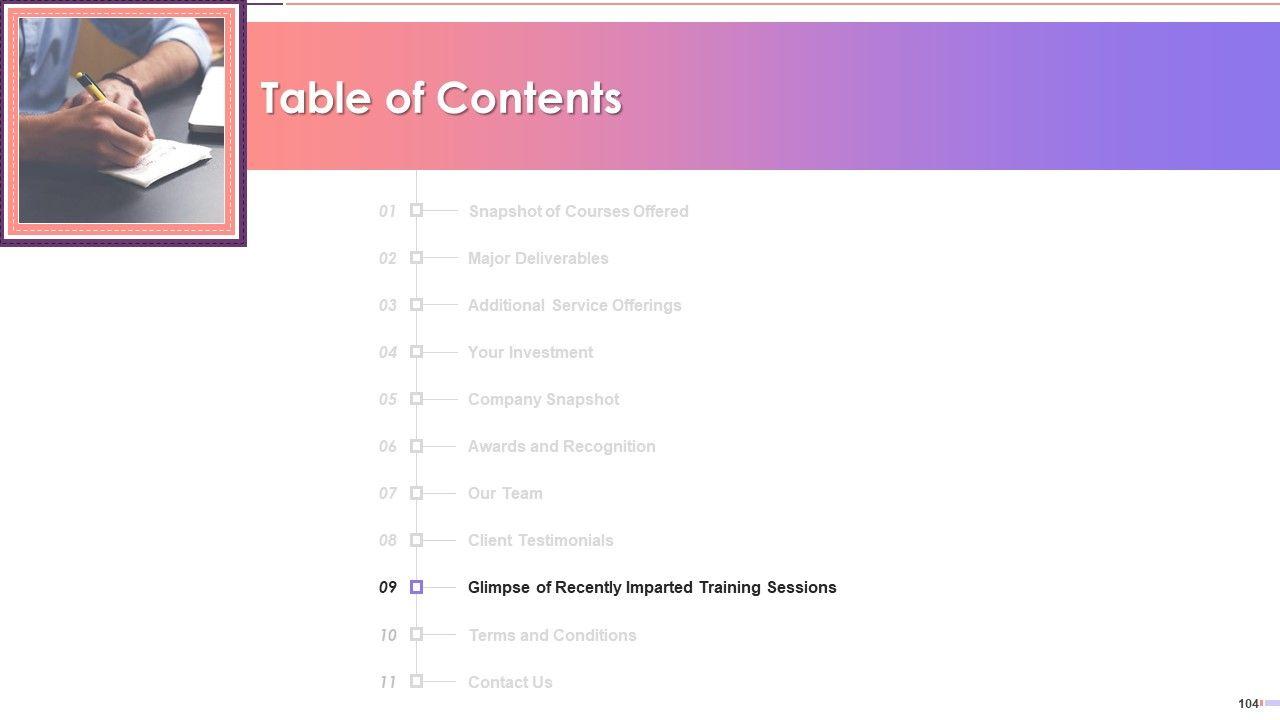 Table of Contents

01 Snapshot of Courses Offered

02 Major Deliverables

03 Additional Service Offerings

04 Your Investment

05 Company Snapshot

06 Awards and Recognition

07 Our Team

08 Client Testimonials

09 Glimpse of Recently Imparted Training Sessions

10 Terms and Conditions

11 Contact Us

104